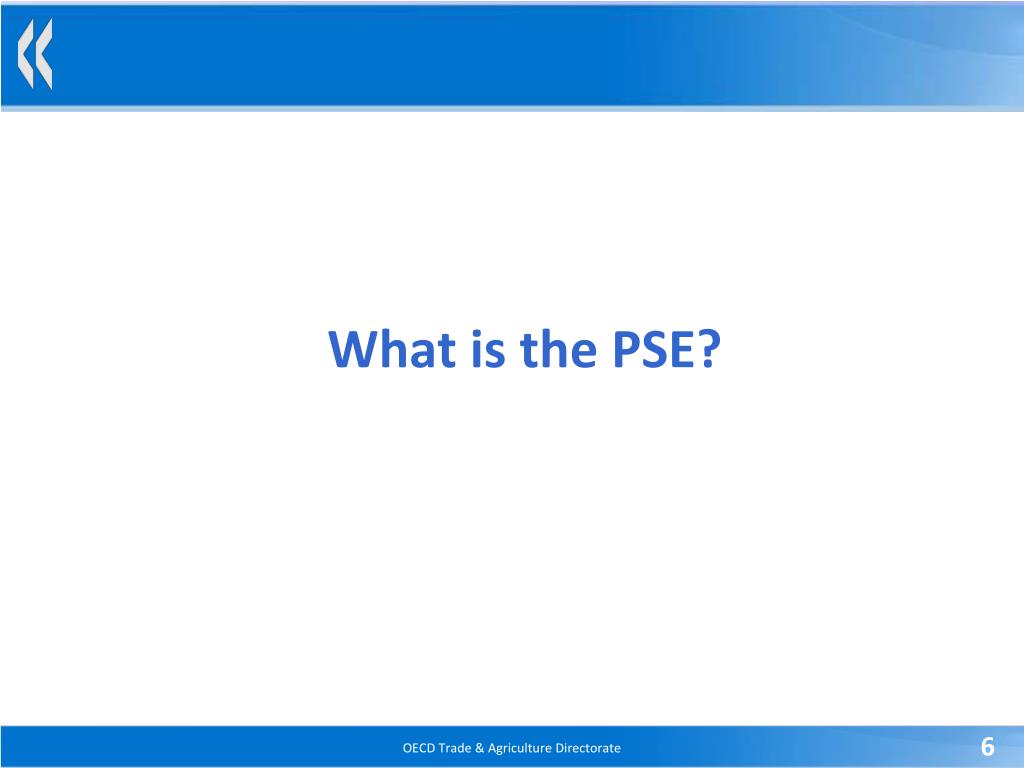 What is the PSE?

OECD Trade & Agriculture Directorate

6